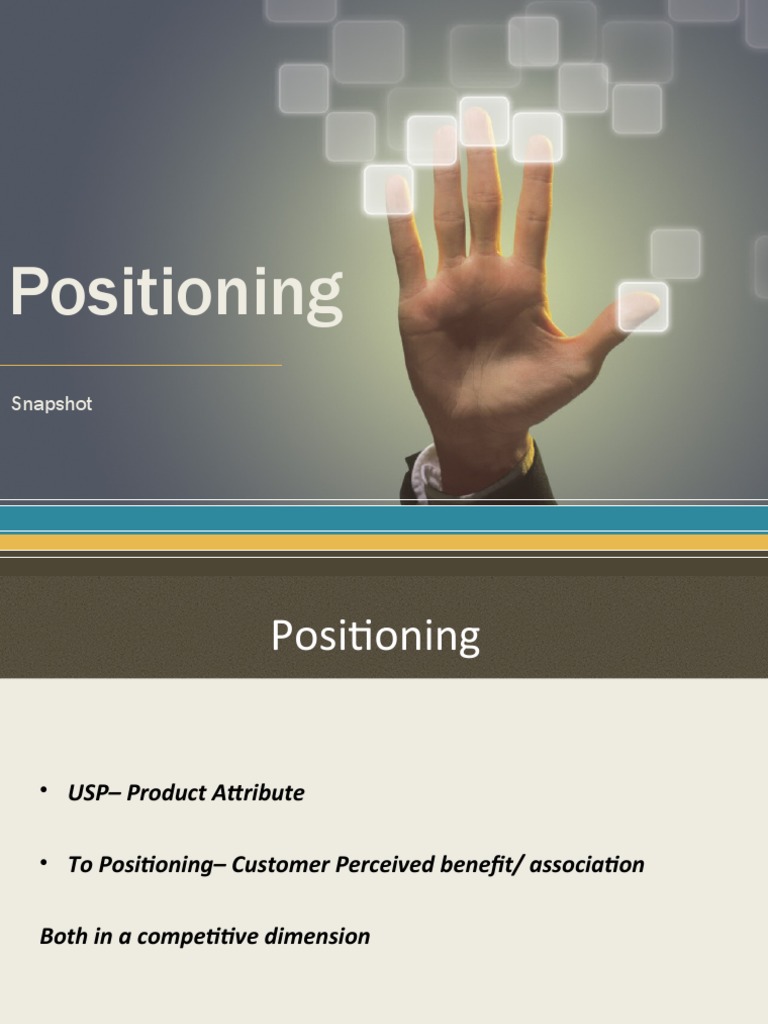 Positioning

Snapshot

Positioning

• USP– Product Attribute

• To Positioning– Customer Perceived benefit/ association

Both in a competitive dimension